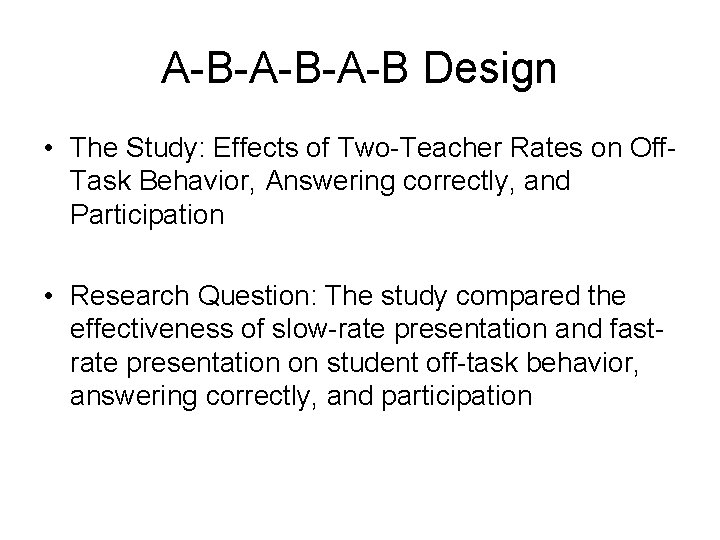 A-B-A-B-A-B Design

• The Study: Effects of Two-Teacher Rates on Off-Task Behavior, Answering correctly, and Participation

• Research Question: The study compared the effectiveness of slow-rate presentation and fast-rate presentation on student off-task behavior, answering correctly, and participation